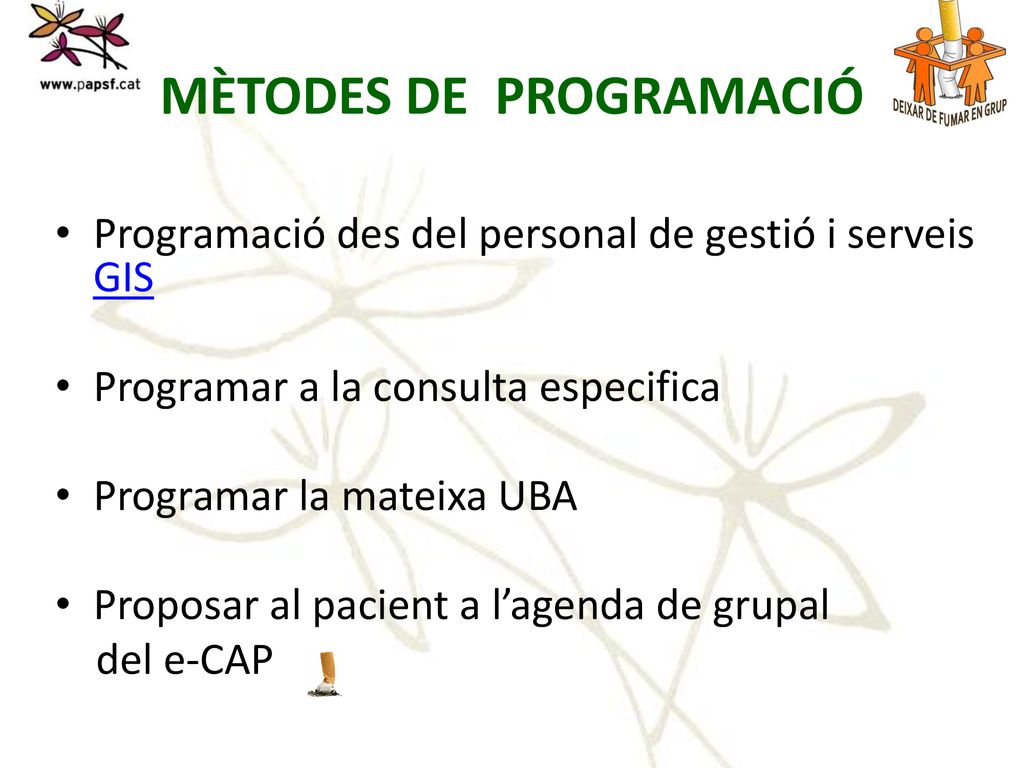 www.papsf.cat

MÈTODES DE PROGRAMACIÓ

DEIXAR DE FUMAR EN GRUP

• Programació des del personal de gestió i serveis GIS

• Programar a la consulta especifica

• Programar la mateixa UBA

• Proposar al pacient a l'agenda de grupal del e-CAP